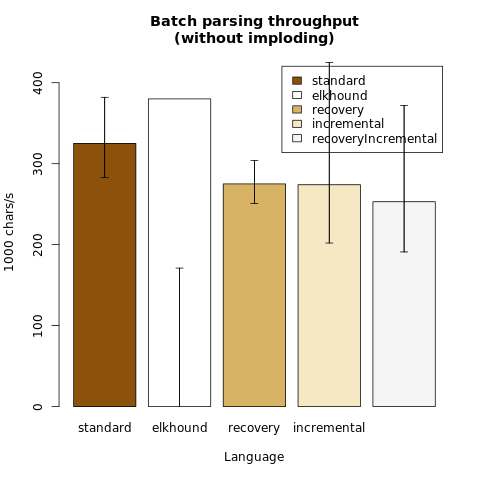 Batch parsing throughput
(without imploding)

standard
elkhound
recovery
incremental
recoveryIncremental

1000 chars/s

0
100
200
300
400

standard
elkhound
recovery
incremental

Language